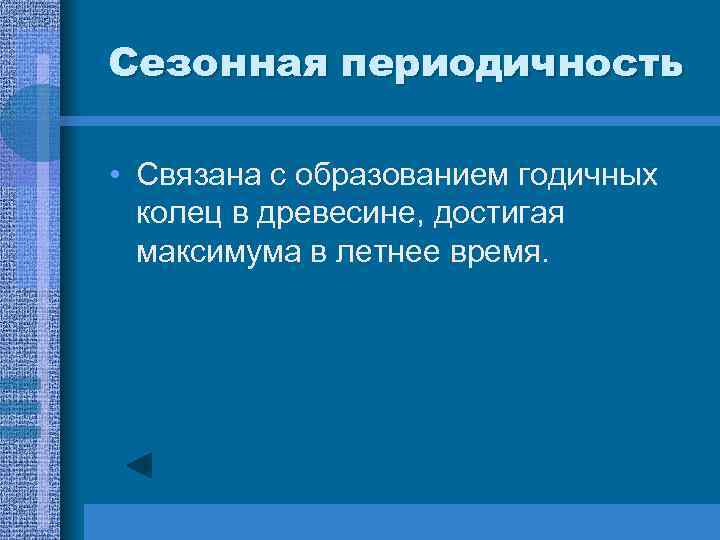 Сезонная периодичность

• Связана с образованием годичных колец в древесине, достигая максимума в летнее время.